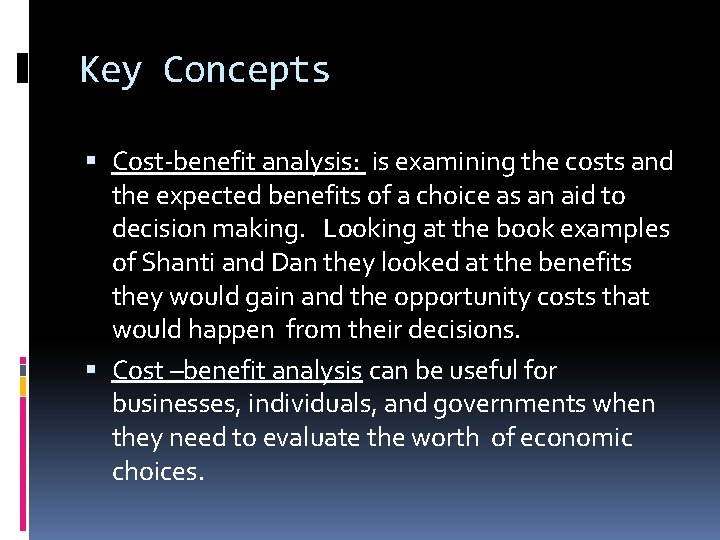 Key Concepts

▪ Cost-benefit analysis: is examining the costs and the expected benefits of a choice as an aid to decision making. Looking at the book examples of Shanti and Dan they looked at the benefits they would gain and the opportunity costs that would happen from their decisions.

▪ Cost –benefit analysis can be useful for businesses, individuals, and governments when they need to evaluate the worth of economic choices.